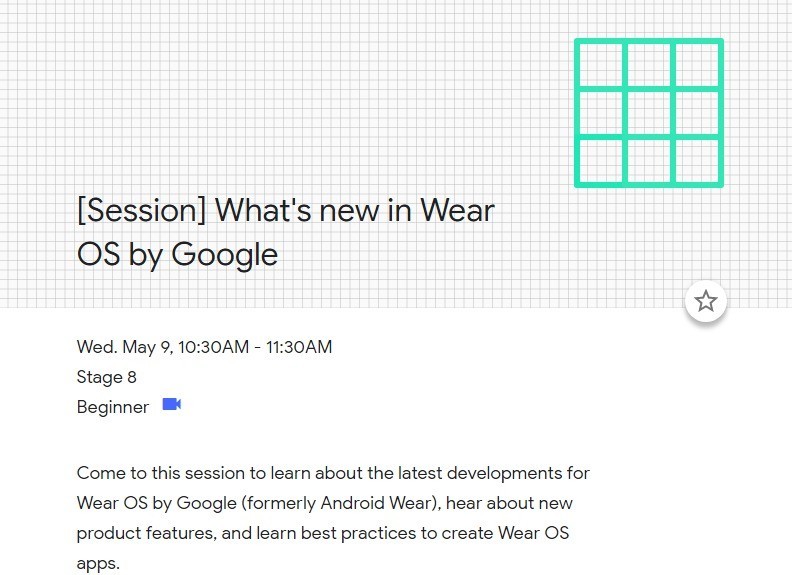 [Session] What's new in Wear OS by Google

Wed. May 9, 10:30AM - 11:30AM
Stage 8
Beginner

Come to this session to learn about the latest developments for Wear OS by Google (formerly Android Wear), hear about new product features, and learn best practices to create Wear OS apps.